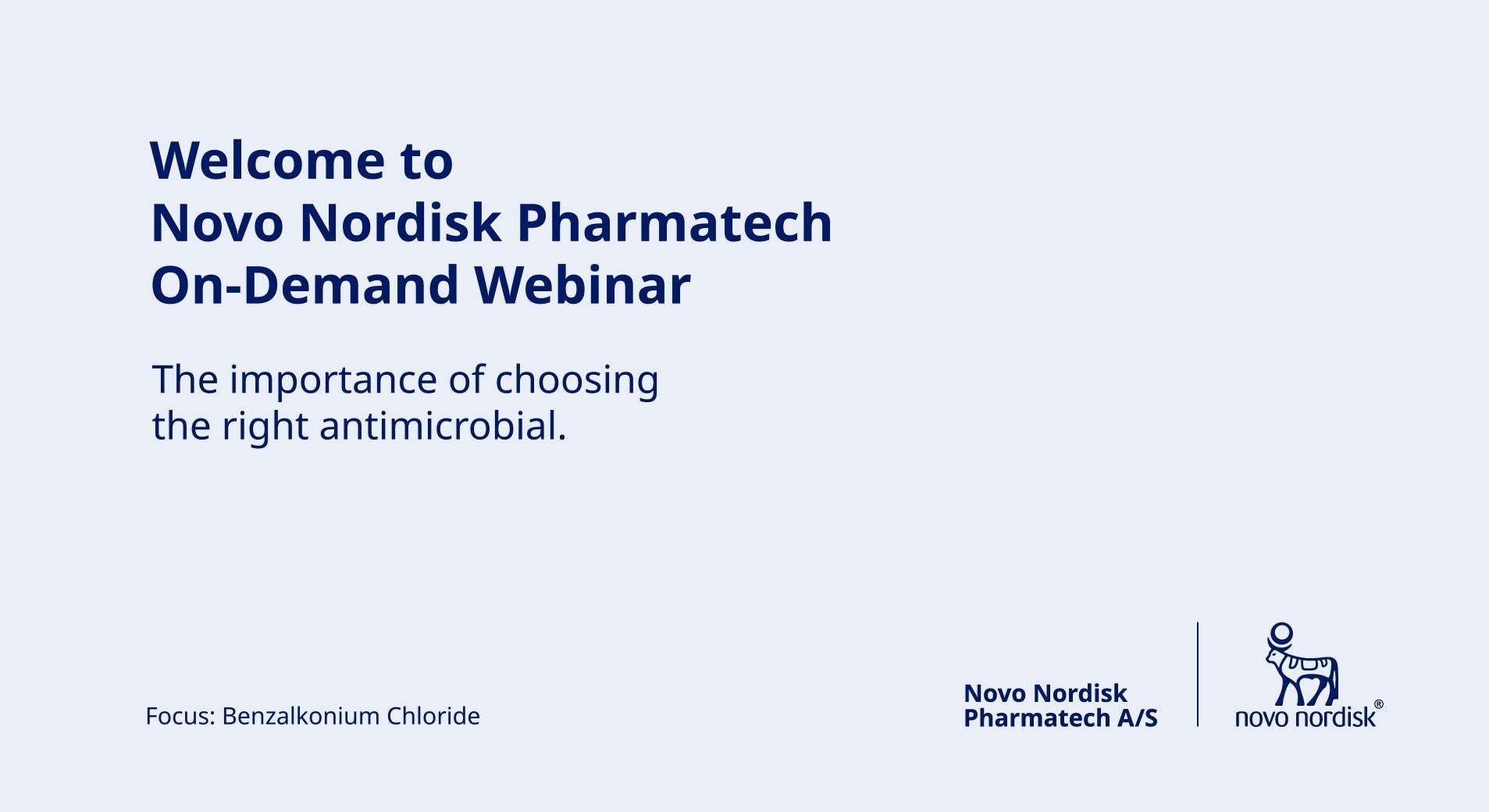 Welcome to
Novo Nordisk Pharmatech
On-Demand Webinar

The importance of choosing the right antimicrobial.

Focus: Benzalkonium Chloride

Novo Nordisk
Pharmatech A/S

novo nordisk®